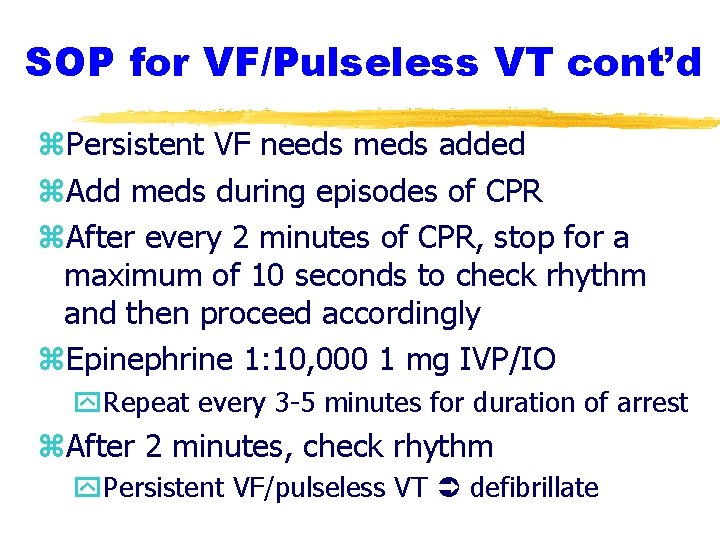 SOP for VF/Pulseless VT cont'd

⌘Persistent VF needs meds added

⌘Add meds during episodes of CPR

⌘After every 2 minutes of CPR, stop for a maximum of 10 seconds to check rhythm and then proceed accordingly

⌘Epinephrine 1:10,000 1 mg IVP/IO

Repeat every 3-5 minutes for duration of arrest

⌘After 2 minutes, check rhythm

Persistent VF/pulseless VT ➲ defibrillate